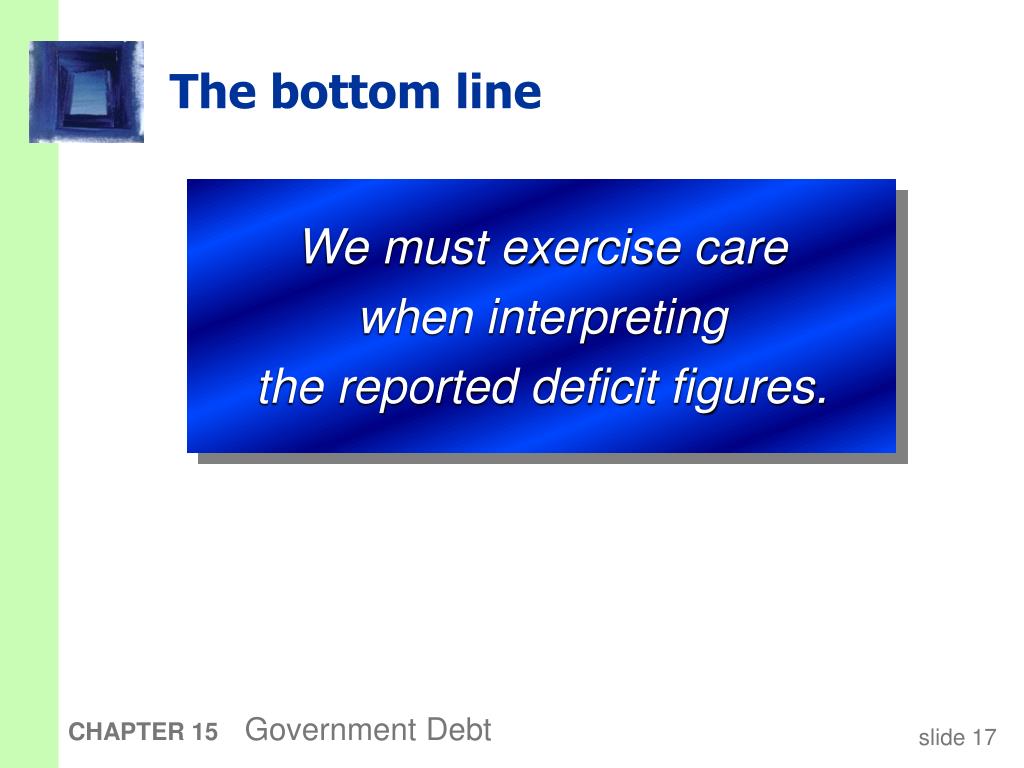 The bottom line

We must exercise care
when interpreting
the reported deficit figures.

CHAPTER 15 Government Debt

slide 17